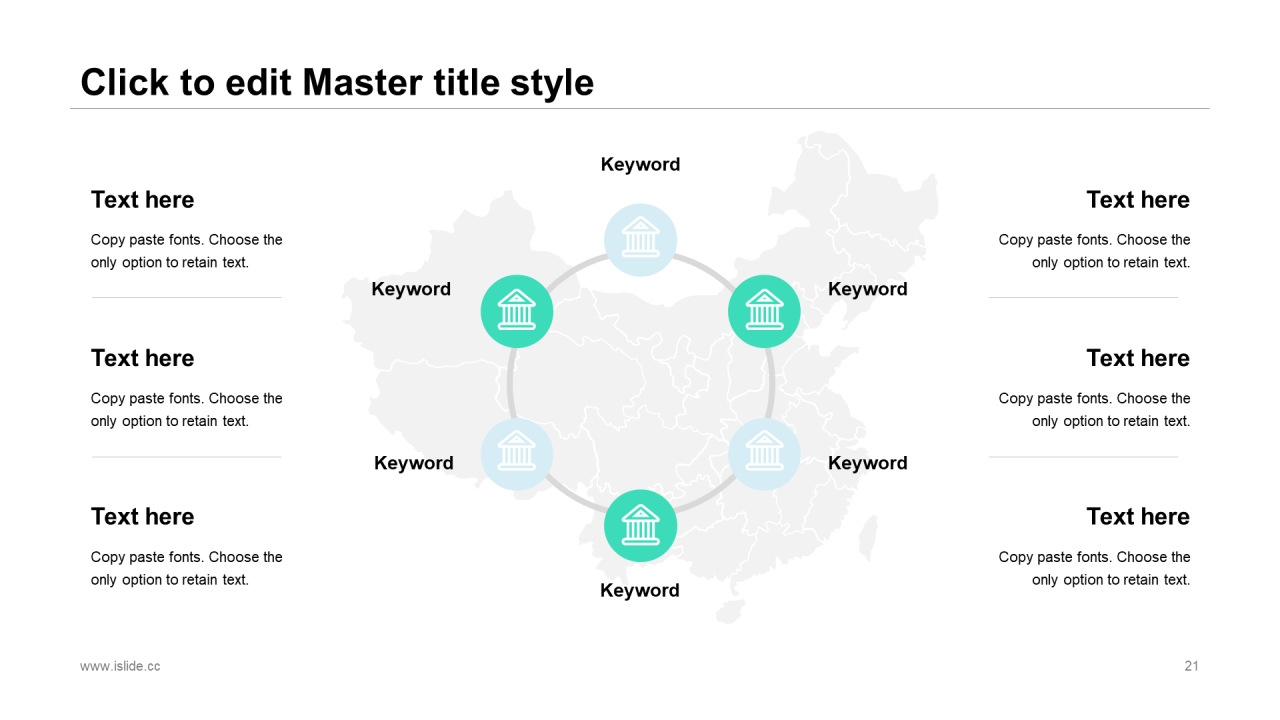 Click to edit Master title style

Text here

Copy paste fonts. Choose the only option to retain text.

Text here

Copy paste fonts. Choose the only option to retain text.

Text here

Copy paste fonts. Choose the only option to retain text.

Keyword

Keyword

Keyword

Keyword

Keyword

Keyword

Text here

Copy paste fonts. Choose the only option to retain text.

Text here

Copy paste fonts. Choose the only option to retain text.

Text here

Copy paste fonts. Choose the only option to retain text.

www.islide.cc

21